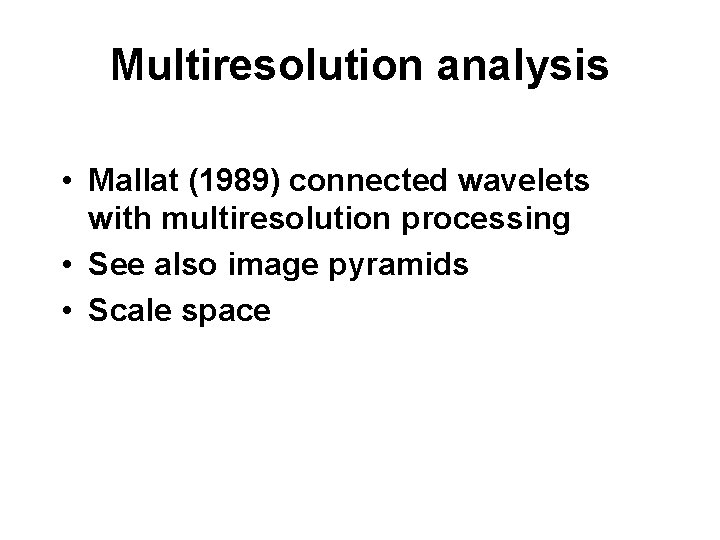 Multiresolution analysis

• Mallat (1989) connected wavelets with multiresolution processing
• See also image pyramids
• Scale space